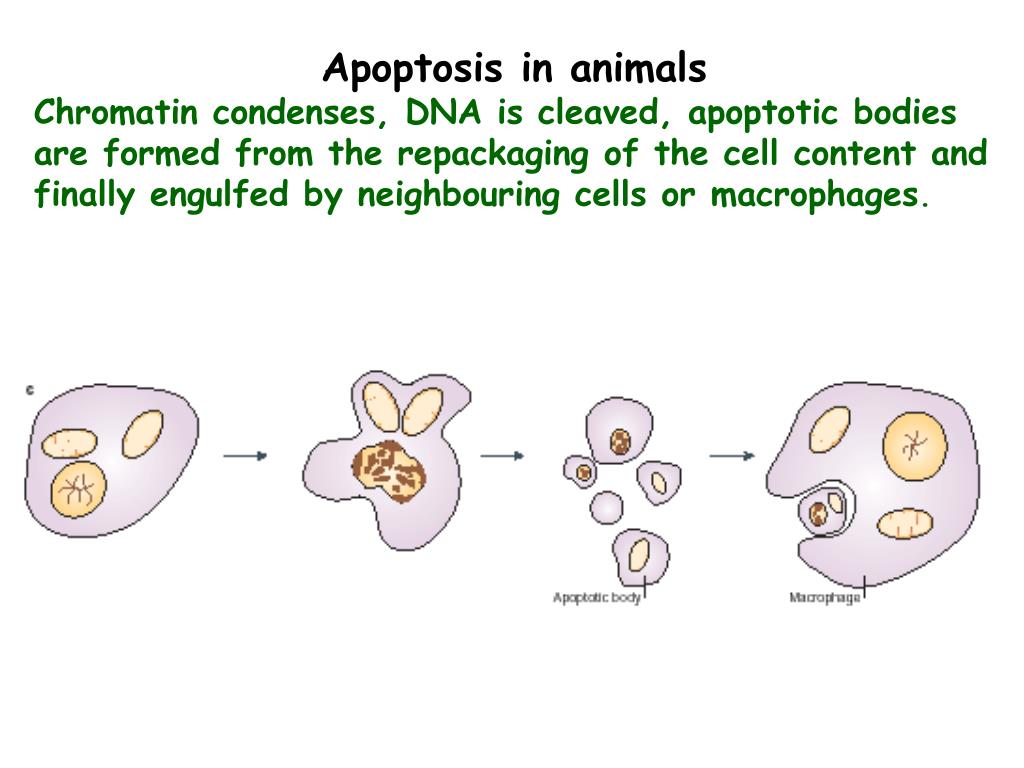 Apoptosis in animals

Chromatin condenses, DNA is cleaved, apoptotic bodies are formed from the repackaging of the cell content and finally engulfed by neighbouring cells or macrophages.

c

Apoptotic body

Macrophage